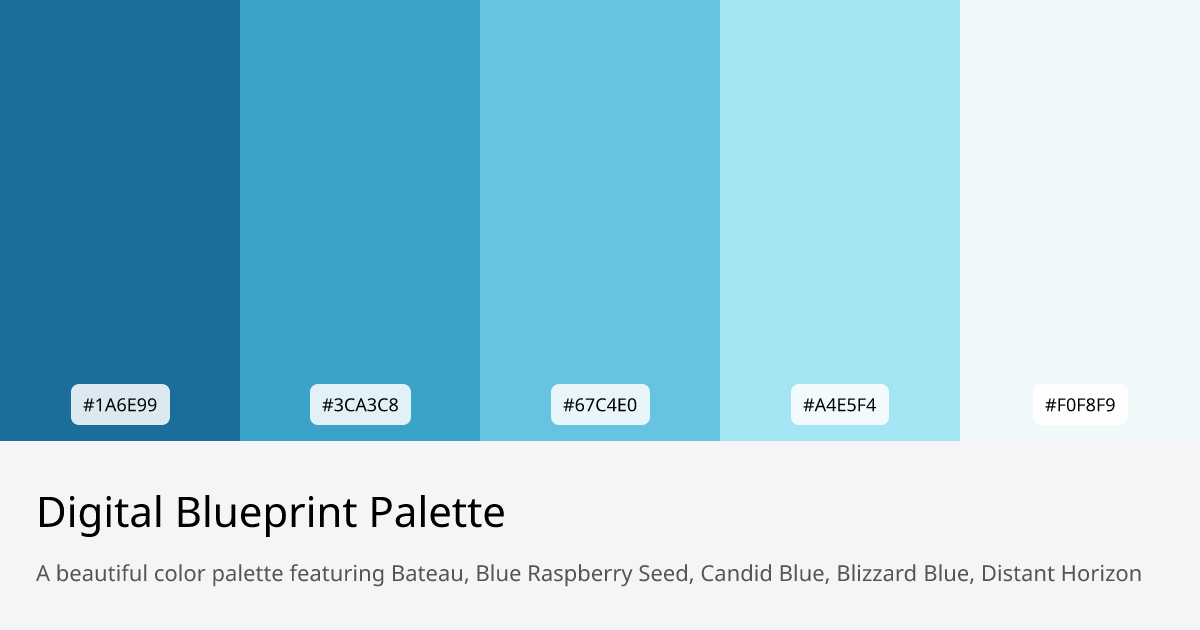 #1A6E99

#3CA3C8

#67C4E0

#A4E5F4

#F0F8F9

Digital Blueprint Palette

A beautiful color palette featuring Bateau, Blue Raspberry Seed, Candid Blue, Blizzard Blue, Distant Horizon